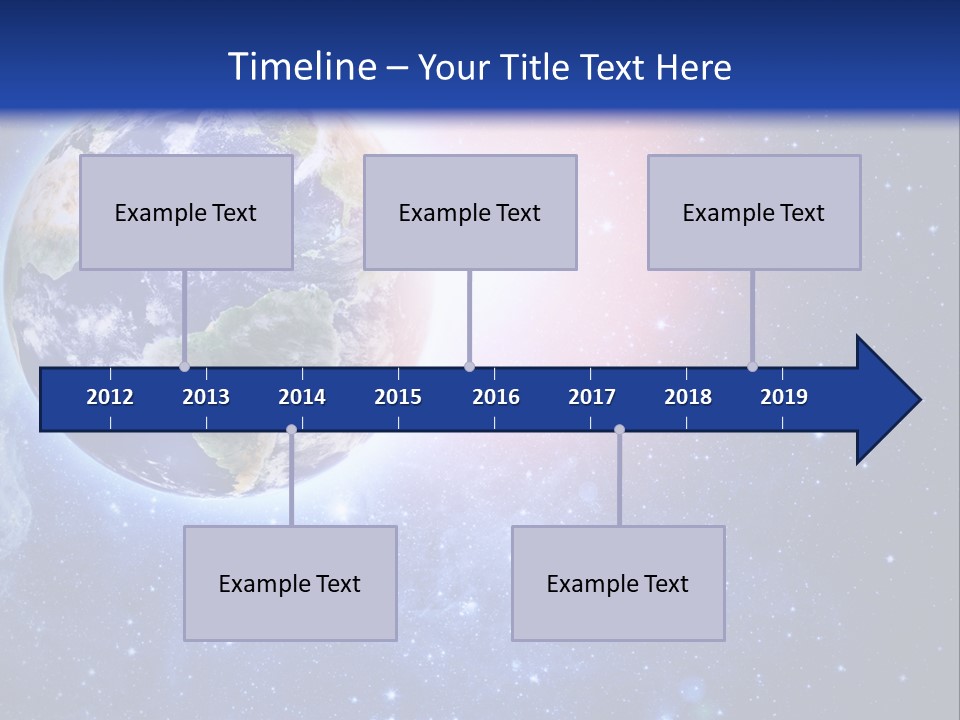 Timeline – Your Title Text Here

Example Text

Example Text

Example Text

2012 2013 2014 2015 2016 2017 2018 2019

Example Text

Example Text